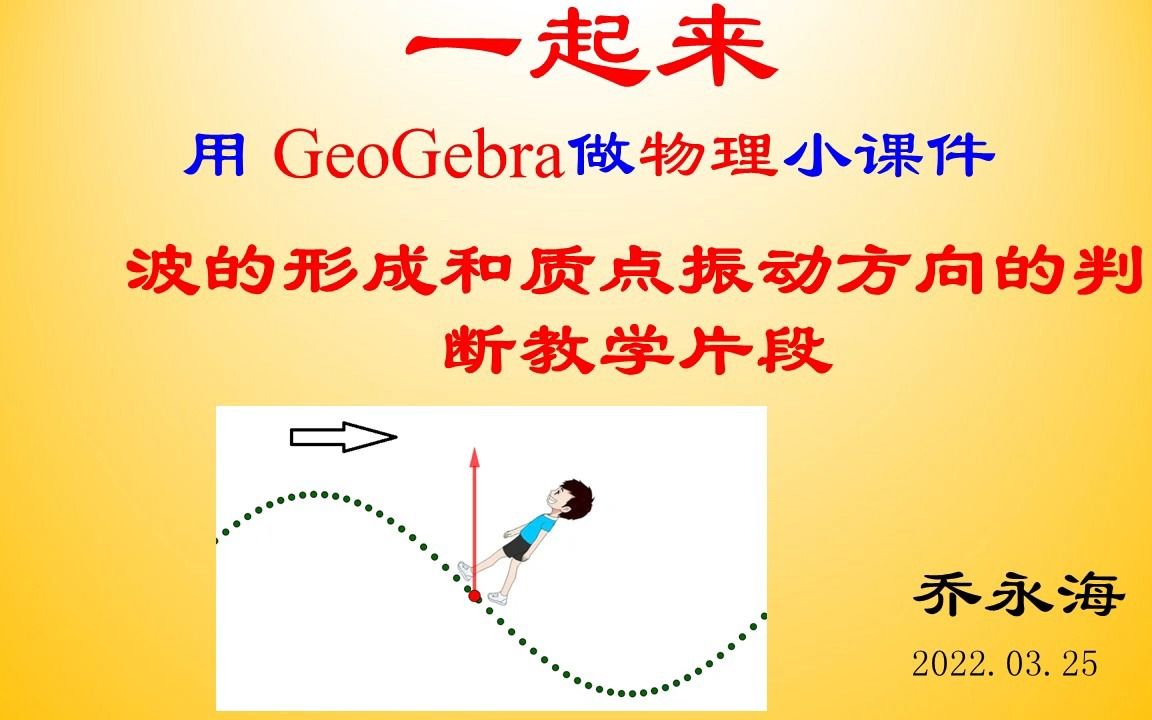 一起来

用 GeoGebra做物理小课件

波的形成和质点振动方向的判断教学片段

乔永海

2022.03.25